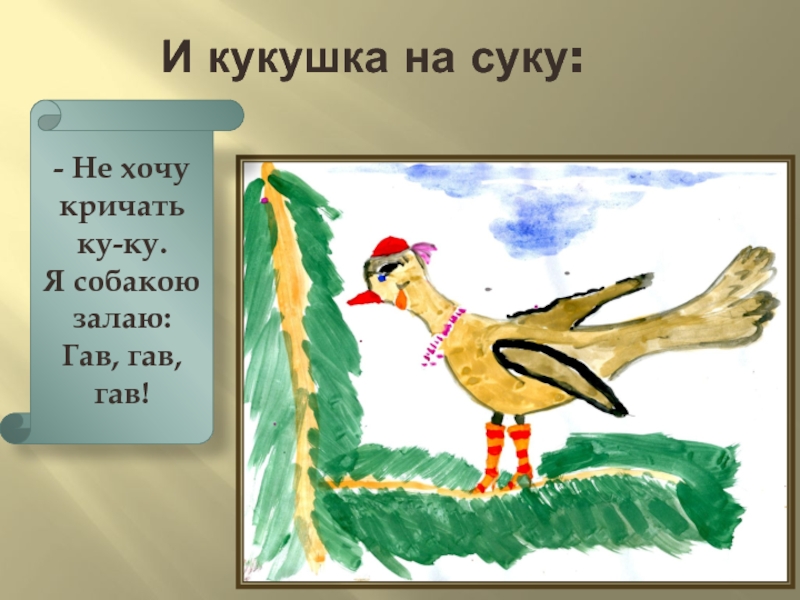 И кукушка на суку:

- Не хочу кричать ку-ку.
Я собакою залаю:
Гав, гав, гав!